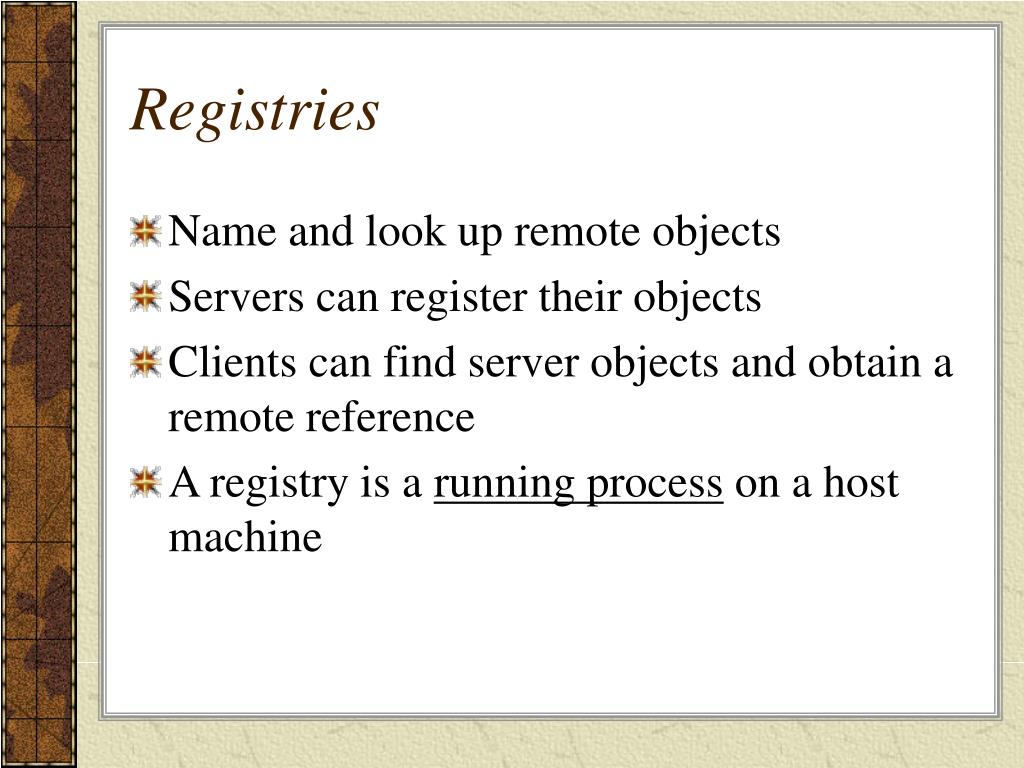 Registries

Name and look up remote objects

Servers can register their objects

Clients can find server objects and obtain a remote reference

A registry is a running process on a host machine